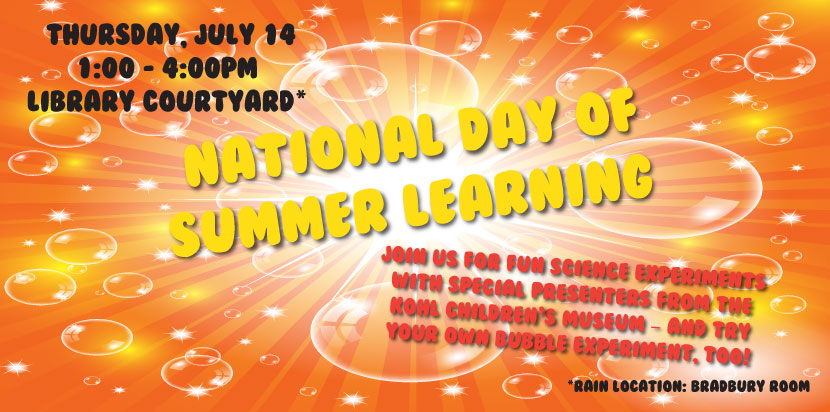 THURSDAY, JULY 14
1:00 - 4:00PM
LIBRARY COURTYARD*

NATIONAL DAY OF SUMMER LEARNING

JOIN US FOR FUN SCIENCE EXPERIMENTS WITH SPECIAL PRESENTERS FROM THE KOHL CHILDREN'S MUSEUM – AND TRY YOUR OWN BUBBLE EXPERIMENT, TOO!

*RAIN LOCATION: BRADBURY ROOM